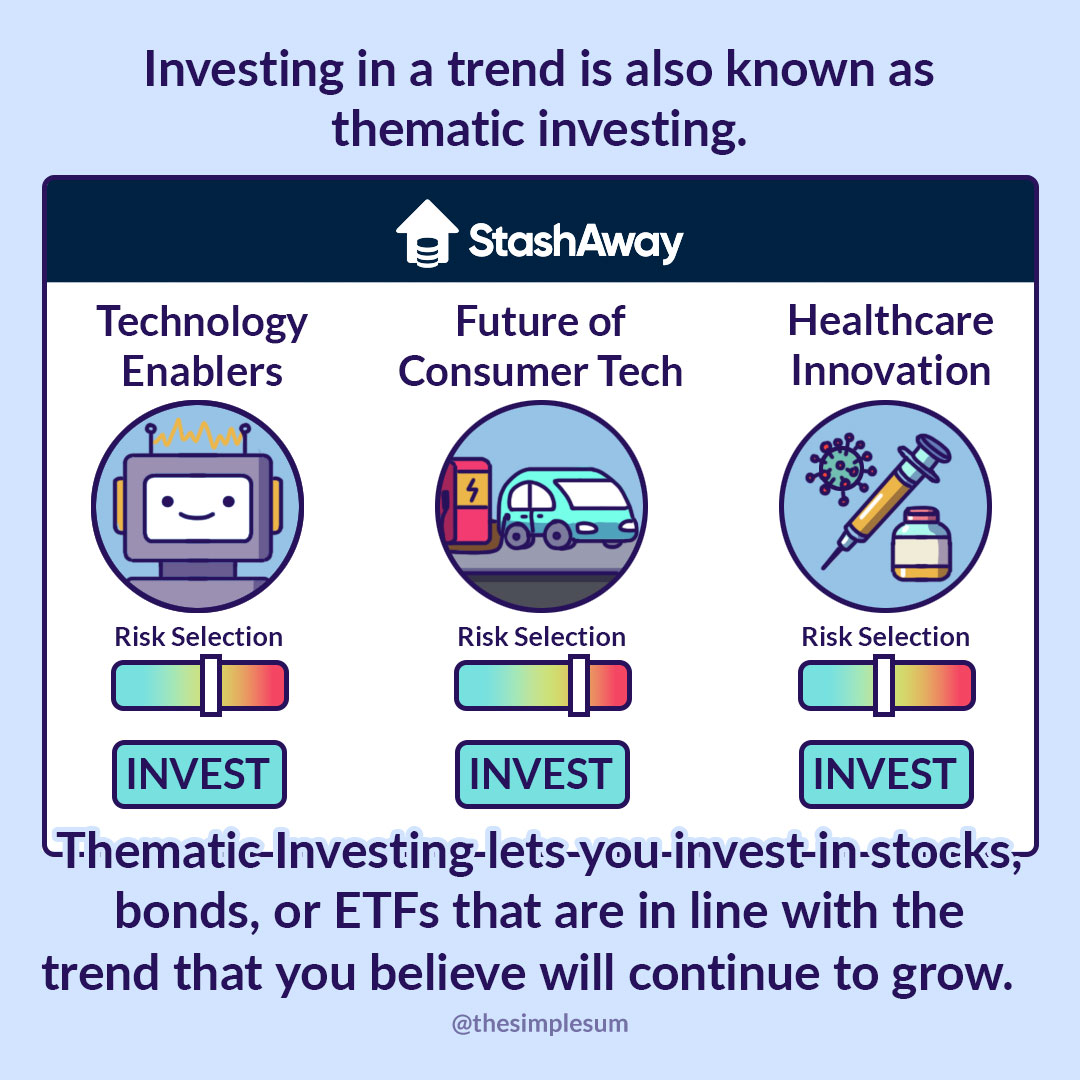 Investing in a trend is also known as thematic investing.

StashAway

Technology Enablers

Risk Selection

INVEST

Future of Consumer Tech

Risk Selection

INVEST

Healthcare Innovation

Risk Selection

INVEST

Thematic Investing lets you invest in stocks, bonds, or ETFs that are in line with the trend that you believe will continue to grow.

@thesimplesum